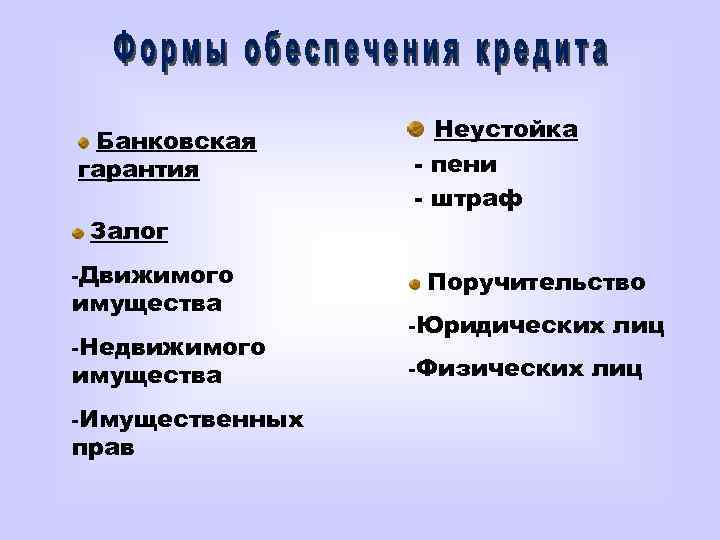 Формы обеспечения кредита

Банковская гарантия

Залог

-Движимого имущества

-Недвижимого имущества

-Имущественных прав

Неустойка

- пени

- штраф

Поручительство

-Юридических лиц

-Физических лиц